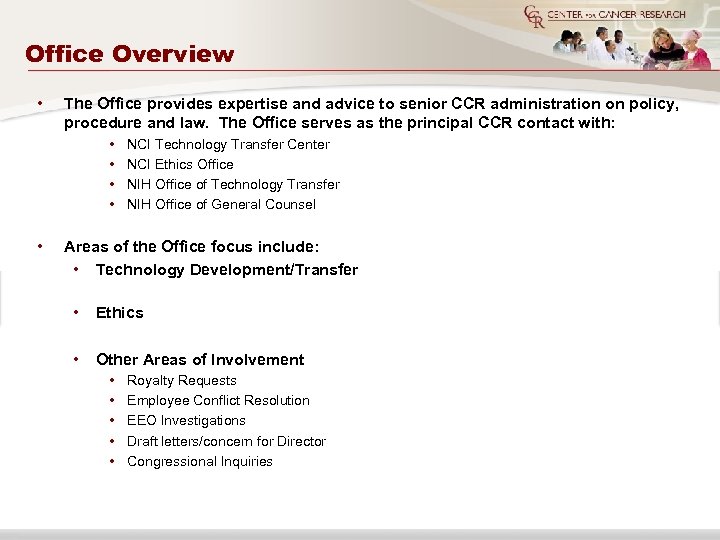 CCR CENTER FOR CANCER RESEARCH

Office Overview

• The Office provides expertise and advice to senior CCR administration on policy, procedure and law. The Office serves as the principal CCR contact with:
  • NCI Technology Transfer Center
  • NCI Ethics Office
  • NIH Office of Technology Transfer
  • NIH Office of General Counsel

• Areas of the Office focus include:
  • Technology Development/Transfer

  • Ethics

  • Other Areas of Involvement
    • Royalty Requests
    • Employee Conflict Resolution
    • EEO Investigations
    • Draft letters/concern for Director
    • Congressional Inquiries